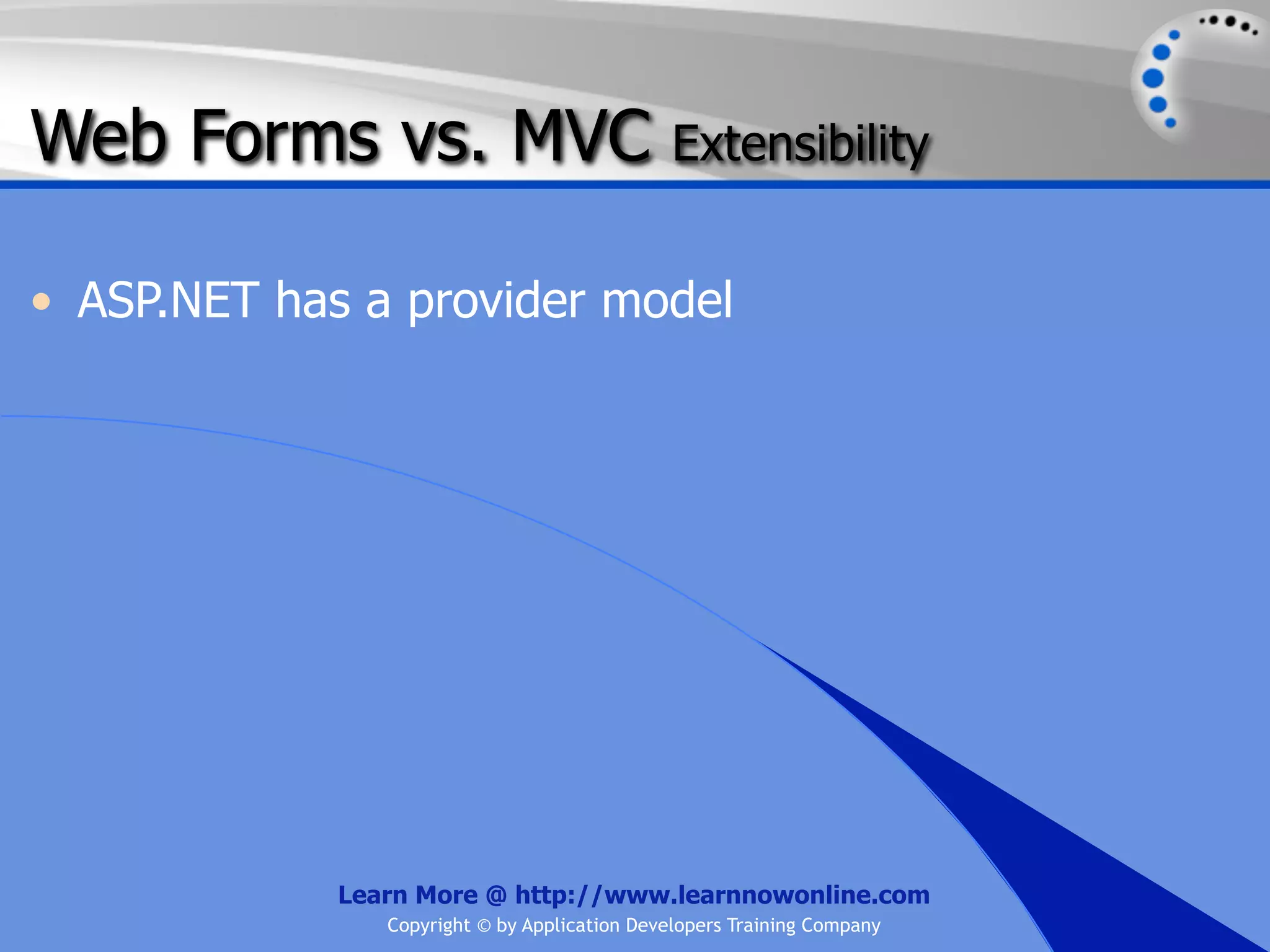 Web Forms vs. MVC Extensibility

• ASP.NET has a provider model

Learn More @ http://www.learnnowonline.com
Copyright © by Application Developers Training Company